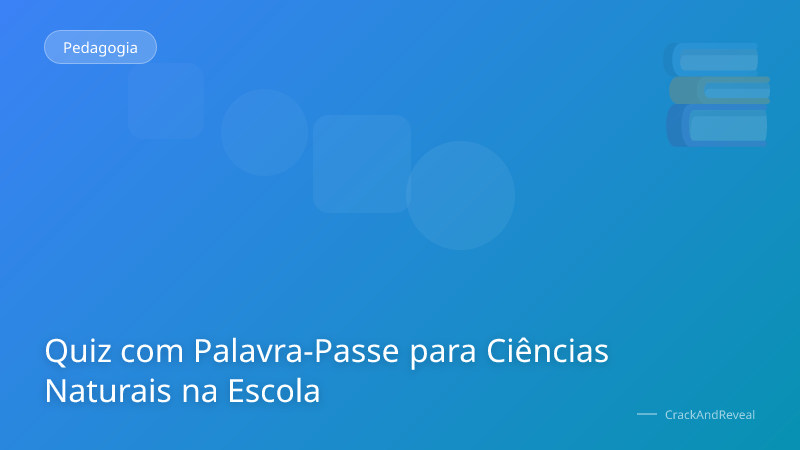 Pedagogia

Quiz com Palavra-Passe para Ciências Naturais na Escola

CrackAndReveal